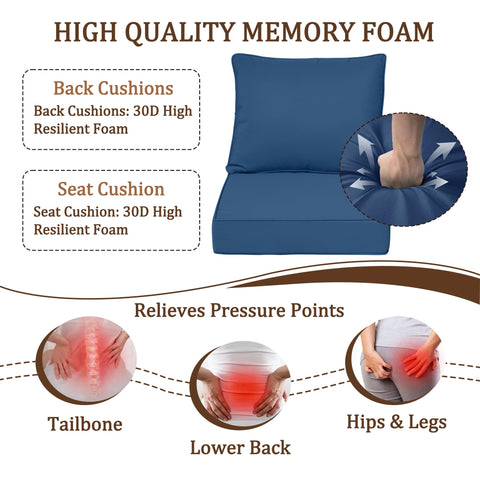 HIGH QUALITY MEMORY FOAM

Back Cushions
Back Cushions: 30D High Resilient Foam

Seat Cushion
Seat Cushion: 30D High Resilient Foam

Relieves Pressure Points

Tailbone

Lower Back

Hips & Legs